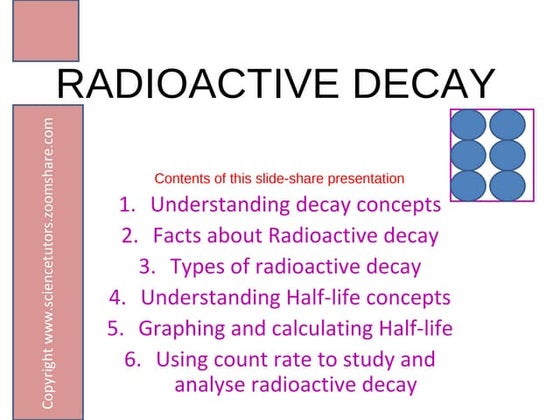 RADIOACTIVE DECAY

Copyright www.sciencetutors.zoomshare.com

Contents of this slide-share presentation

1. Understanding decay concepts
2. Facts about Radioactive decay
3. Types of radioactive decay
4. Understanding Half-life concepts
5. Graphing and calculating Half-life
6. Using count rate to study and analyse radioactive decay